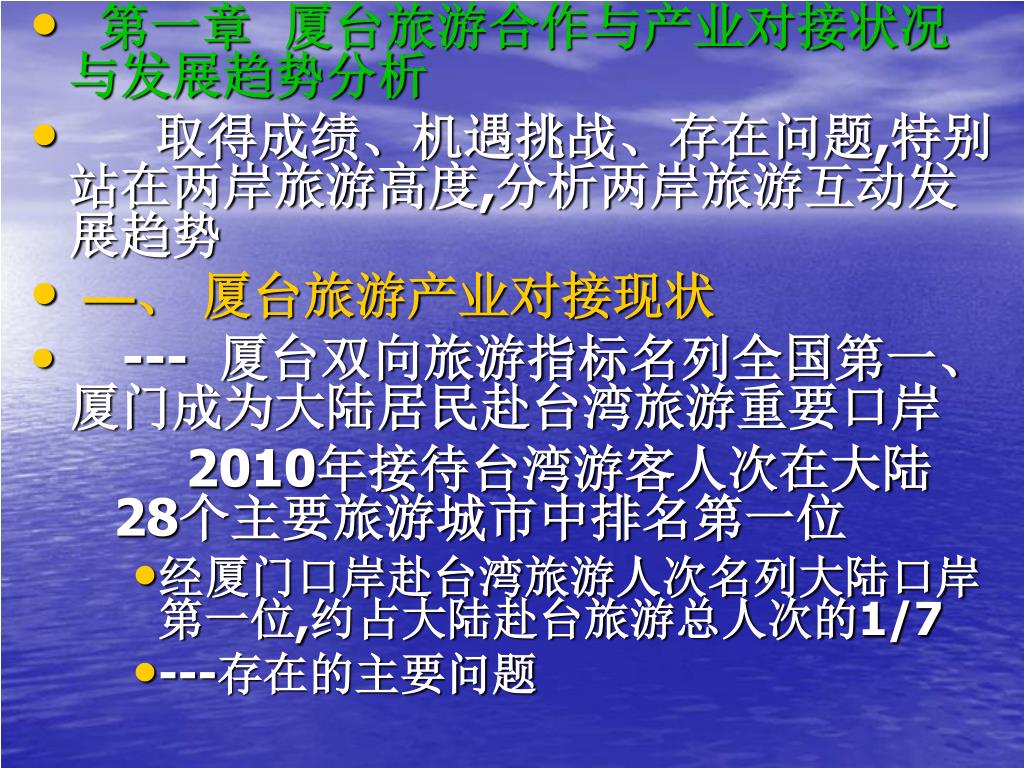 • 第一章 厦台旅游合作与产业对接状况与发展趋势分析

• 取得成绩、机遇挑战、存在问题,特别站在两岸旅游高度,分析两岸旅游互动发展趋势

• 一、 厦台旅游产业对接现状

• --- 厦台双向旅游指标名列全国第一、厦门成为大陆居民赴台湾旅游重要口岸

2010年接待台湾游客人次在大陆28个主要旅游城市中排名第一位

• 经厦门口岸赴台湾旅游人次名列大陆口岸第一位,约占大陆赴台旅游总人次的1/7

• ---存在的主要问题